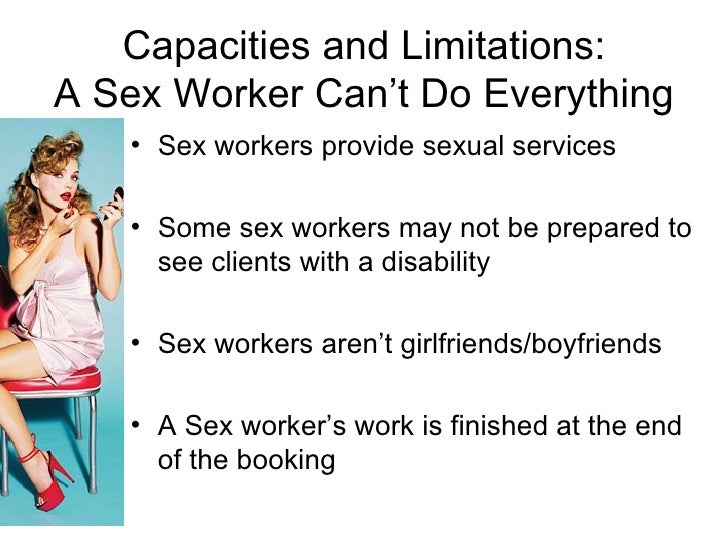 Capacities and Limitations:
A Sex Worker Can't Do Everything

• Sex workers provide sexual services

• Some sex workers may not be prepared to see clients with a disability

• Sex workers aren't girlfriends/boyfriends

• A Sex worker's work is finished at the end of the booking